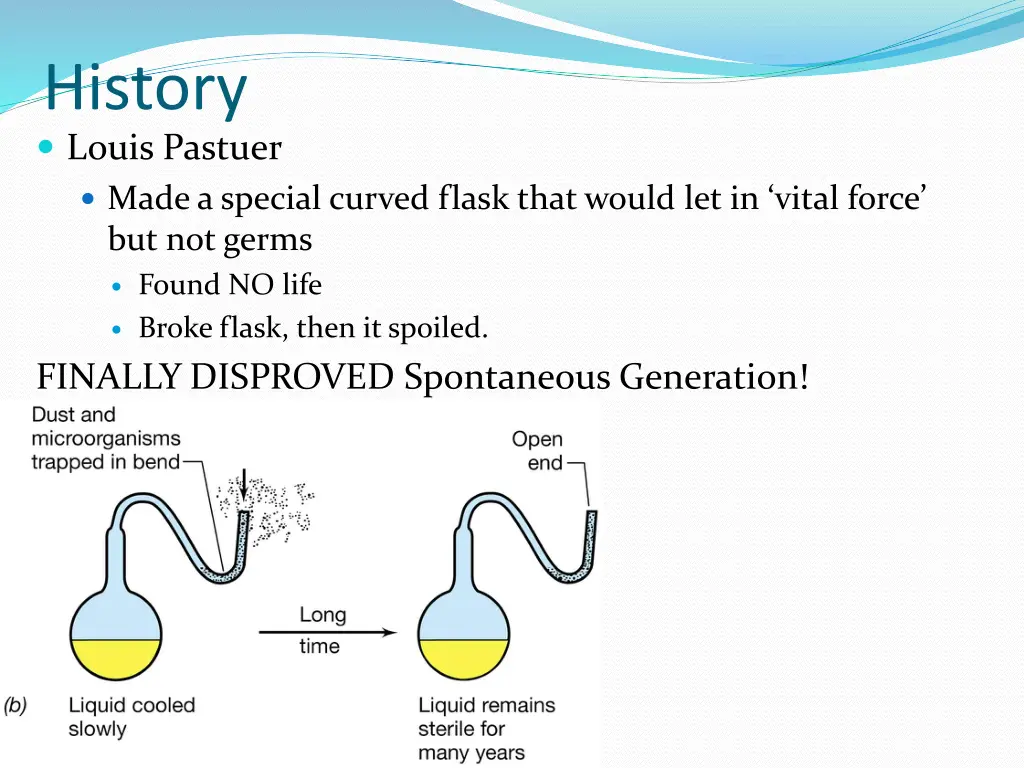 History

Louis Pastuer

Made a special curved flask that would let in ‘vital force’ but not germs

Found NO life

Broke flask, then it spoiled.

FINALLY DISPROVED Spontaneous Generation!

Dust and microorganisms trapped in bend

Open end

Long time

(b)

Liquid cooled slowly

Liquid remains sterile for many years